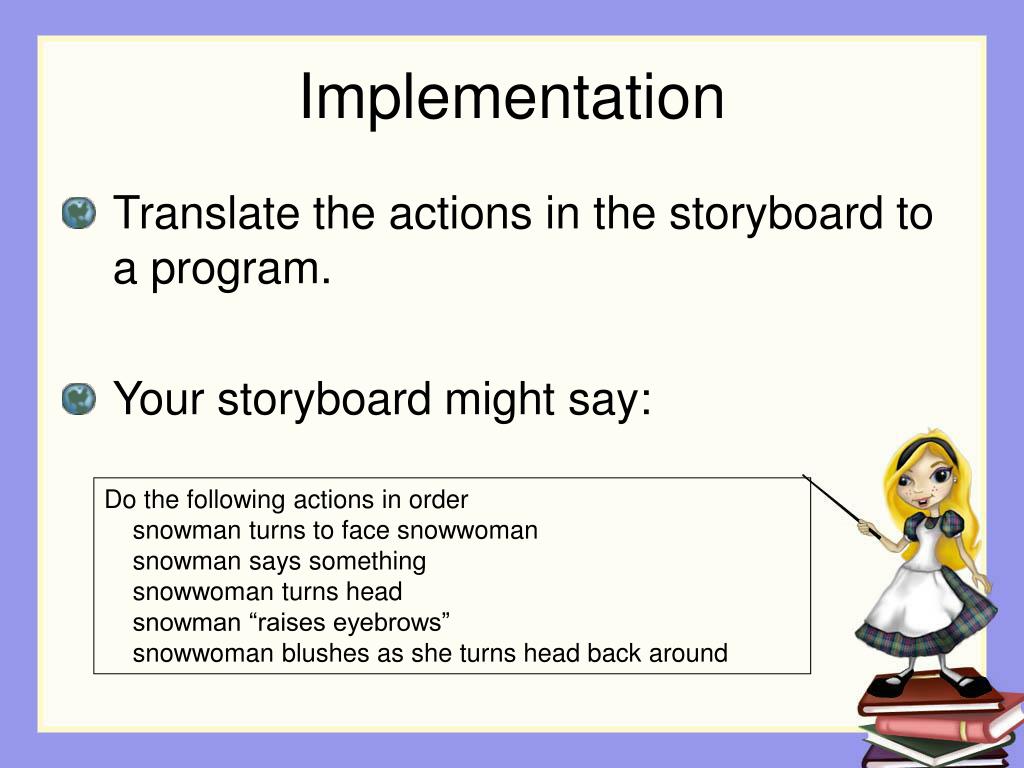 Implementation

Translate the actions in the storyboard to a program.

Your storyboard might say:

Do the following actions in order
snowman turns to face snowwoman
snowman says something
snowwoman turns head
snowman “raises eyebrows”
snowwoman blushes as she turns head back around